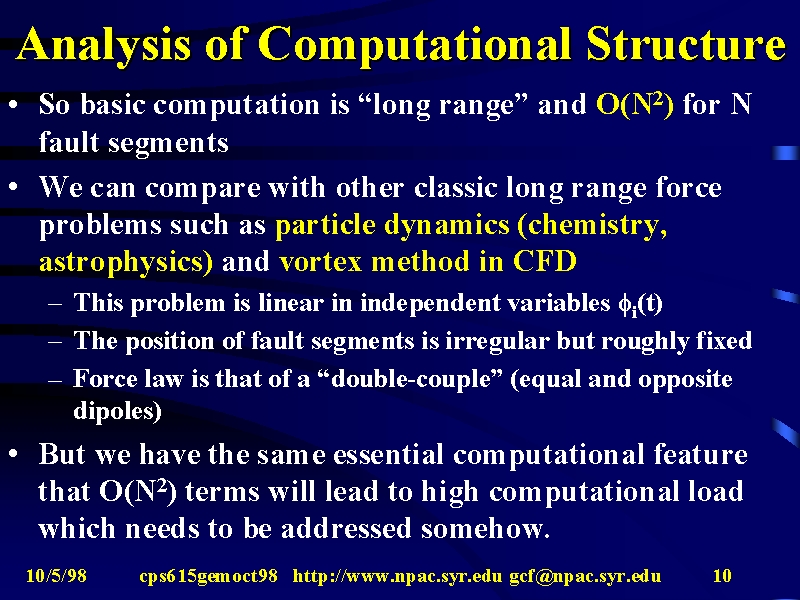 Analysis of Computational Structure

• So basic computation is “long range” and $O(N^2)$ for N fault segments

• We can compare with other classic long range force problems such as particle dynamics (chemistry, astrophysics) and vortex method in CFD

– This problem is linear in independent variables $\phi_i(t)$

– The position of fault segments is irregular but roughly fixed

– Force law is that of a “double-couple” (equal and opposite dipoles)

• But we have the same essential computational feature that $O(N^2)$ terms will lead to high computational load which needs to be addressed somehow.

10/5/98 cps615gemoct98 http://www.npac.syr.edu gcf@npac.syr.edu 10